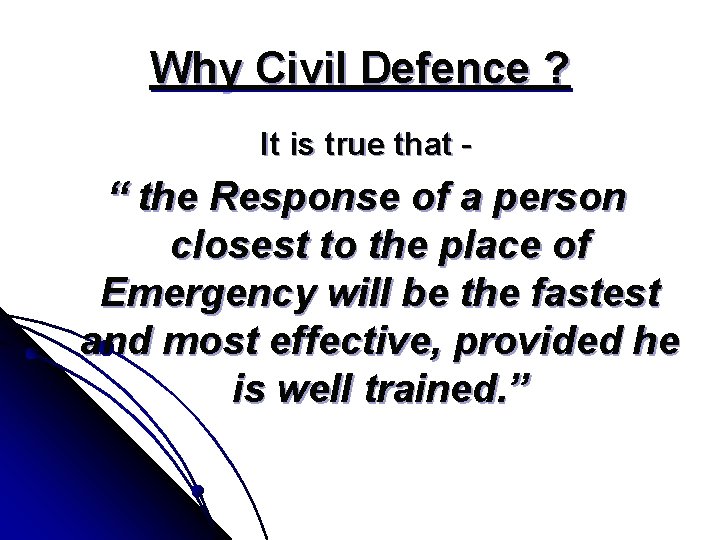 Why Civil Defence ?

It is true that -

“ the Response of a person closest to the place of Emergency will be the fastest and most effective, provided he is well trained.”